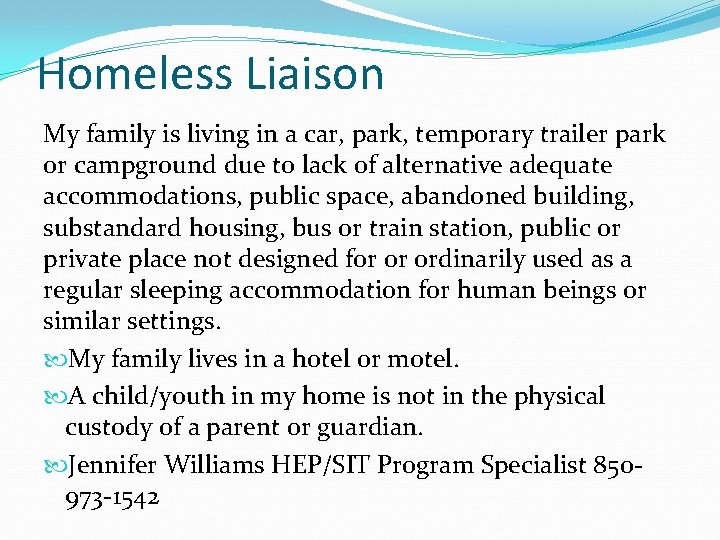 Homeless Liaison

My family is living in a car, park, temporary trailer park or campground due to lack of alternative adequate accommodations, public space, abandoned building, substandard housing, bus or train station, public or private place not designed for or ordinarily used as a regular sleeping accommodation for human beings or similar settings.

My family lives in a hotel or motel.

A child/youth in my home is not in the physical custody of a parent or guardian.

Jennifer Williams HEP/SIT Program Specialist 850-973-1542